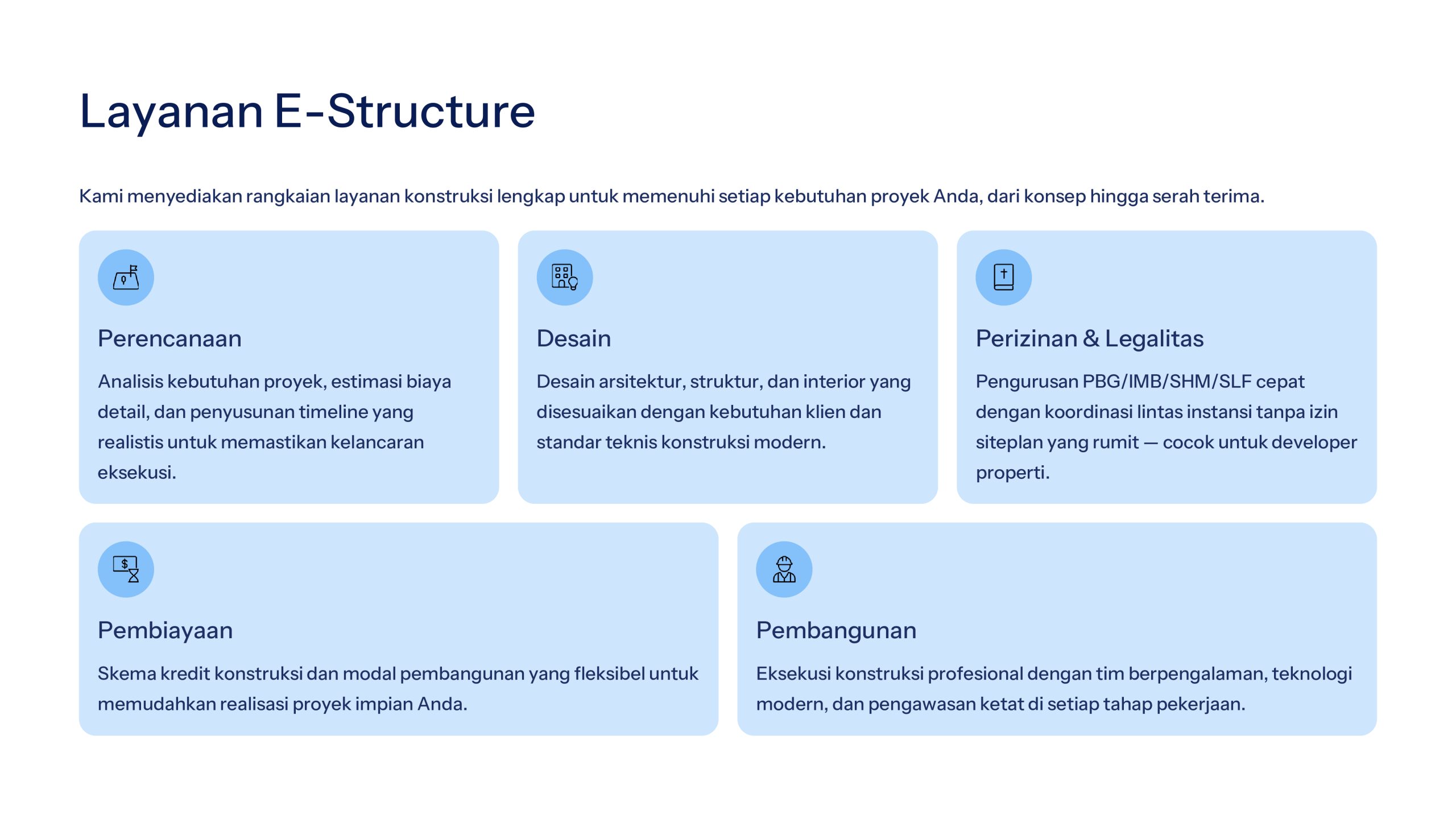 Layanan E-Structure

Kami menyediakan rangkaian layanan konstruksi lengkap untuk memenuhi setiap kebutuhan proyek Anda, dari konsep hingga serah terima.

Perencanaan

Analisis kebutuhan proyek, estimasi biaya detail, dan penyusunan timeline yang realistis untuk memastikan kelancaran eksekusi.

Desain

Desain arsitektur, struktur, dan interior yang disesuaikan dengan kebutuhan klien dan standar teknis konstruksi modern.

Perizinan & Legalitas

Pengurusan PBG/IMB/SHM/SLF cepat dengan koordinasi lintas instansi tanpa izin siteplan yang rumit — cocok untuk developer properti.

Pembiayaan

Skema kredit konstruksi dan modal pembangunan yang fleksibel untuk memudahkan realisasi proyek impian Anda.

Pembangunan

Eksekusi konstruksi profesional dengan tim berpengalaman, teknologi modern, dan pengawasan ketat di setiap tahap pekerjaan.